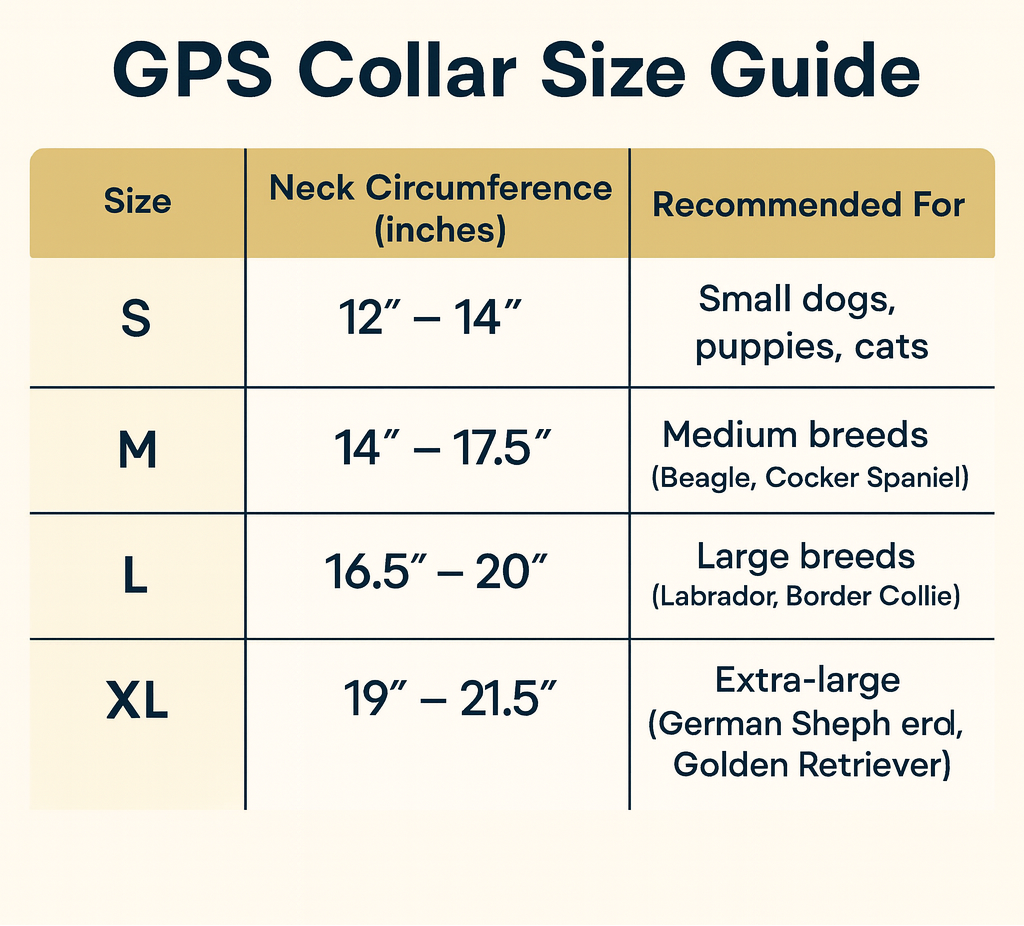 GPS Collar Size Guide

| Size | Neck Circumference (inches) | Recommended For |
|---|---|---|
| S | 12″ – 14″ | Small dogs, puppies, cats |
| M | 14″ – 17.5″ | Medium breeds (Beagle, Cocker Spaniel) |
| L | 16.5″ – 20″ | Large breeds (Labrador, Border Collie) |
| XL | 19″ – 21.5″ | Extra-large (German Sheph erd, Golden Retriever) |